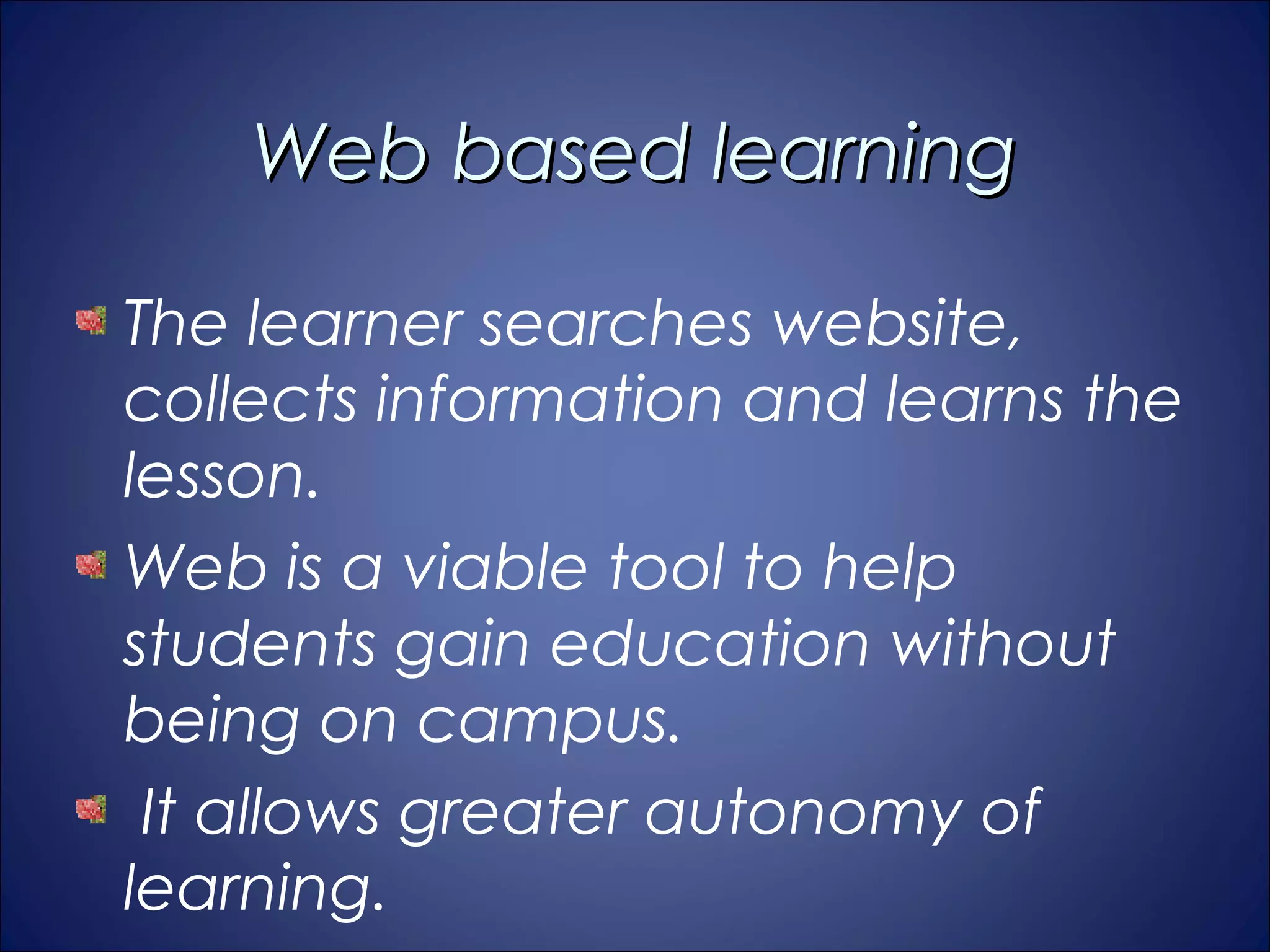 Web based learning

The learner searches website, collects information and learns the lesson.

Web is a viable tool to help students gain education without being on campus.

It allows greater autonomy of learning.